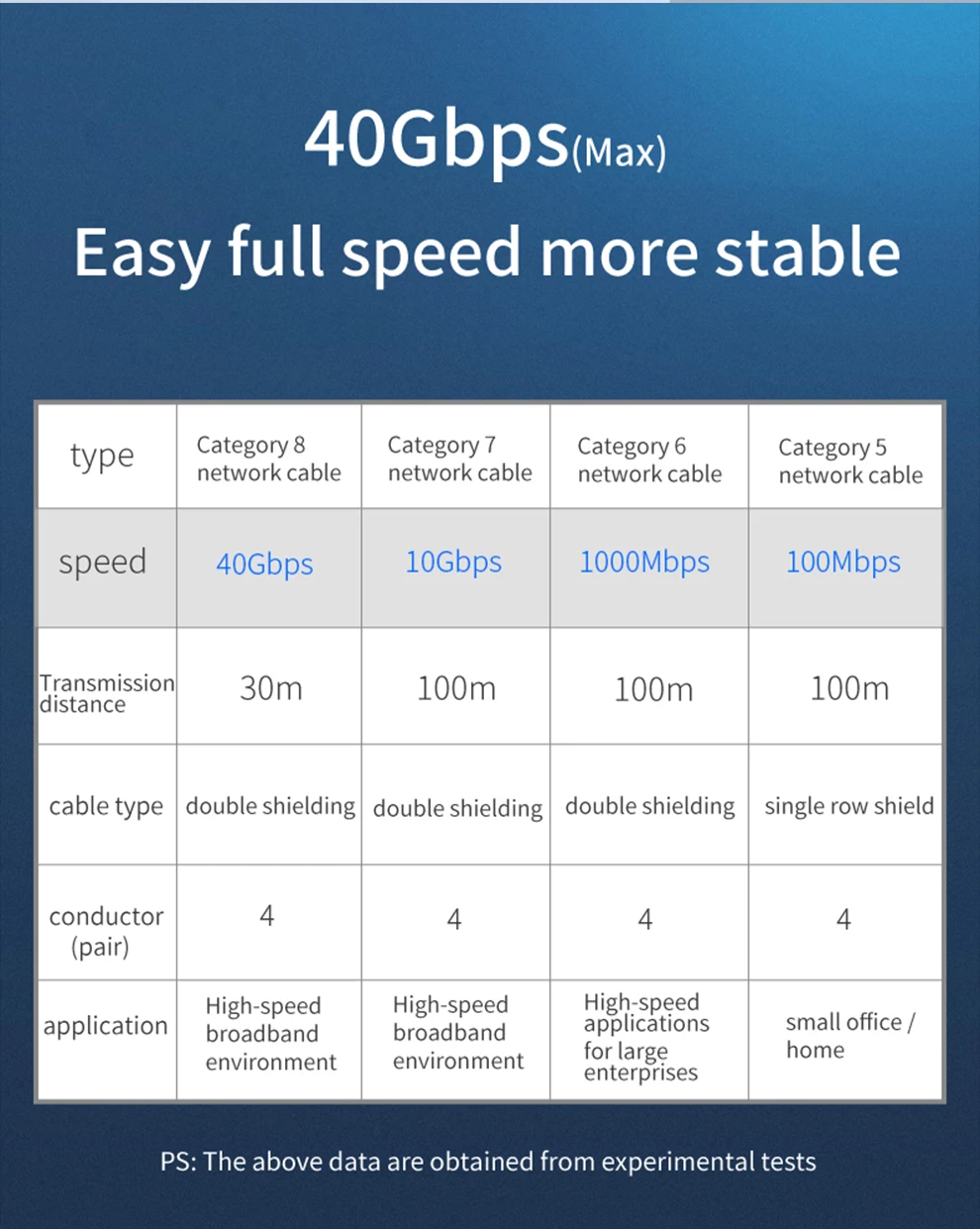 40Gbps(Max)

Easy full speed more stable

| type | Category 8 network cable | Category 7 network cable | Category 6 network cable | Category 5 network cable |
|---|---|---|---|---|
| speed | 40Gbps | 10Gbps | 1000Mbps | 100Mbps |
| Transmission distance | 30m | 100m | 100m | 100m |
| cable type | double shielding | double shielding | double shielding | single row shield |
| conductor (pair) | 4 | 4 | 4 | 4 |
| application | High-speed broadband environment | High-speed broadband environment | High-speed applications for large enterprises | small office / home |

PS: The above data are obtained from experimental tests